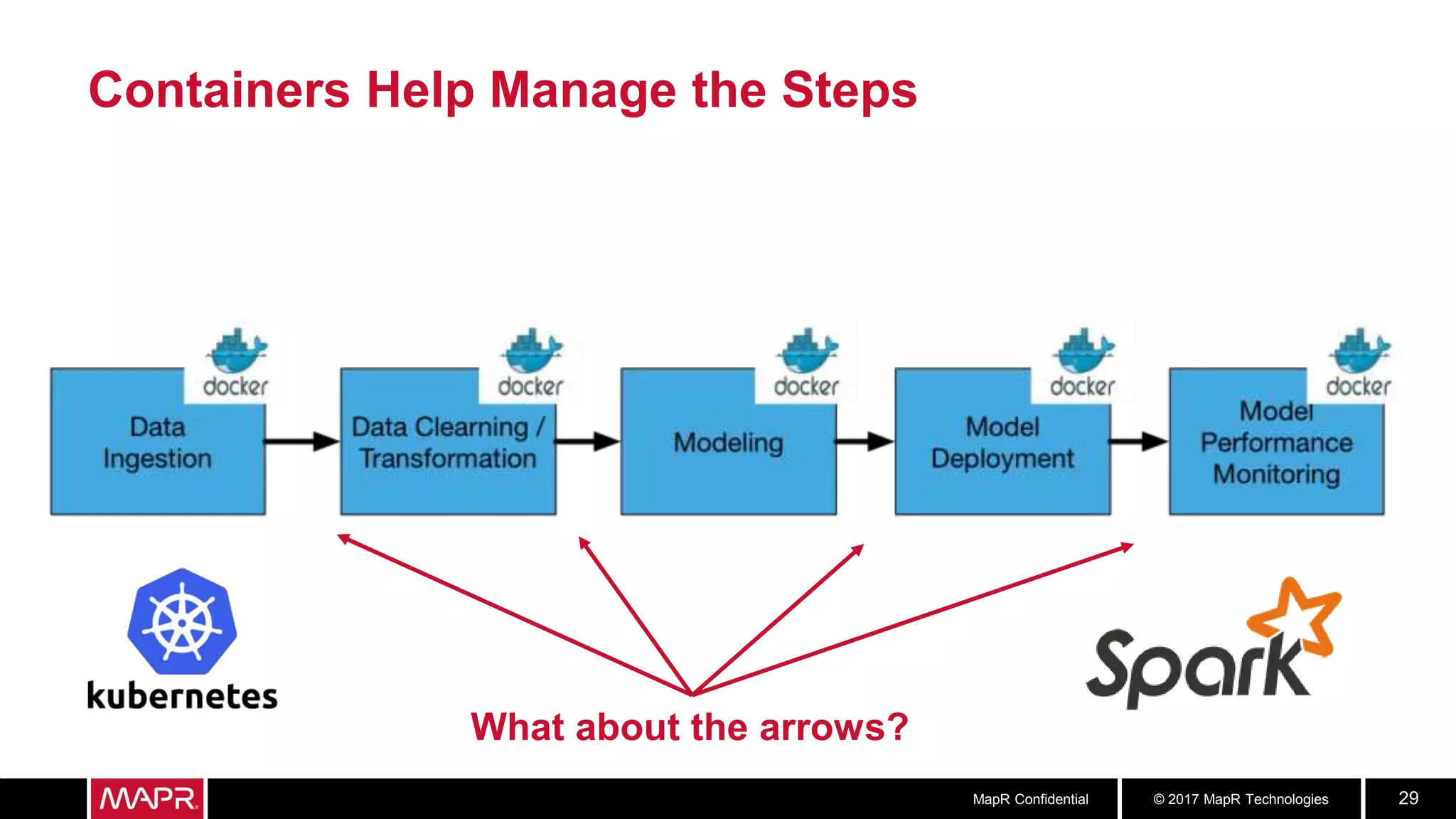 Containers Help Manage the Steps

docker

Data Ingestion

docker

Data Clearning / Transformation

docker

Modeling

docker

Model Deployment

docker

Model Performance Monitoring

kubernetes

What about the arrows?

Spark

MAPR

MapR Confidential

© 2017 MapR Technologies

29